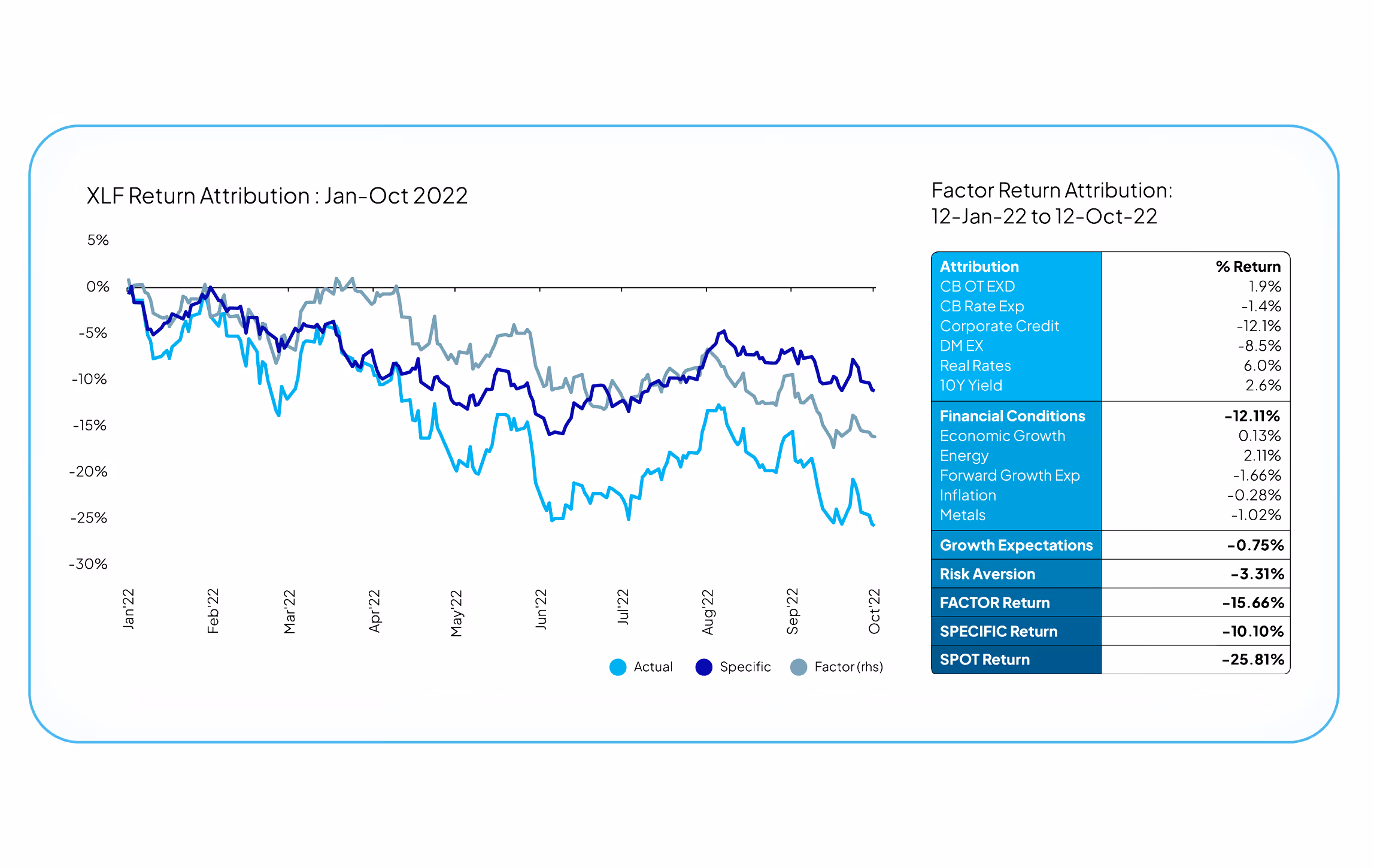 XLF Return Attribution : Jan-Oct 2022

5%
0%
-5%
-10%
-15%
-20%
-25%
-30%

Jan'22
Feb'22
Mar'22
Apr'22
May'22
Jun'22
Jul'22
Aug'22
Sep'22
Oct'22

Actual
Specific
Factor (rhs)

Factor Return Attribution:
12-Jan-22 to 12-Oct-22

| Attribution | % Return |
|---|---|
| CB OT EXD | 1.9% |
| CB Rate Exp | -1.4% |
| Corporate Credit | -12.1% |
| DM EX | -8.5% |
| Real Rates | 6.0% |
| 10Y Yield | 2.6% |
| Financial Conditions | -12.11% |
| Economic Growth | 0.13% |
| Energy | 2.11% |
| Forward Growth Exp | -1.66% |
| Inflation | -0.28% |
| Metals | -1.02% |
| Growth Expectations | -0.75% |
| Risk Aversion | -3.31% |
| FACTOR Return | -15.66% |
| SPECIFIC Return | -10.10% |
| SPOT Return | -25.81% |